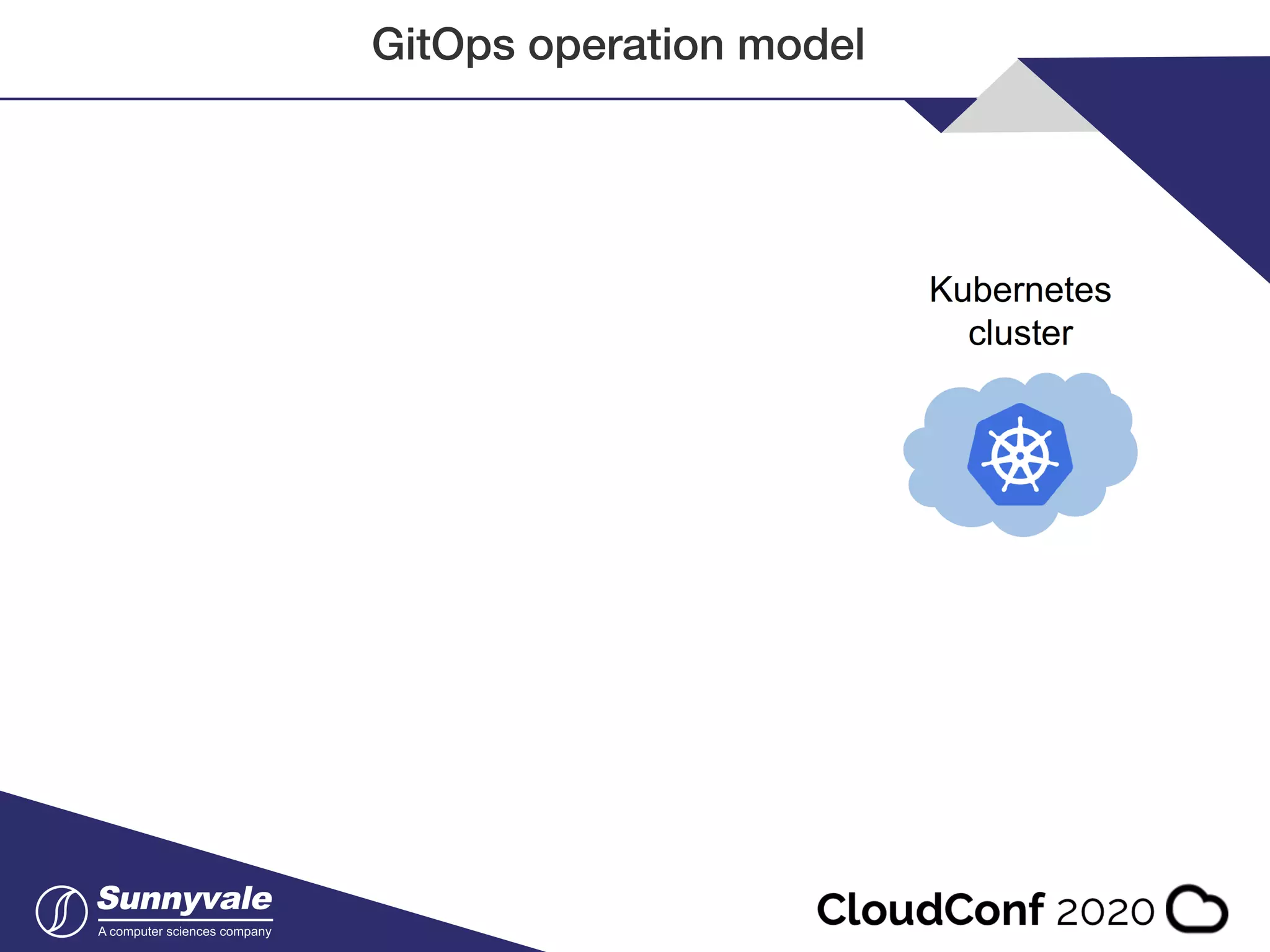 GitOps operation model

Kubernetes cluster

Sunnyvale
A computer sciences company

CloudConf 2020